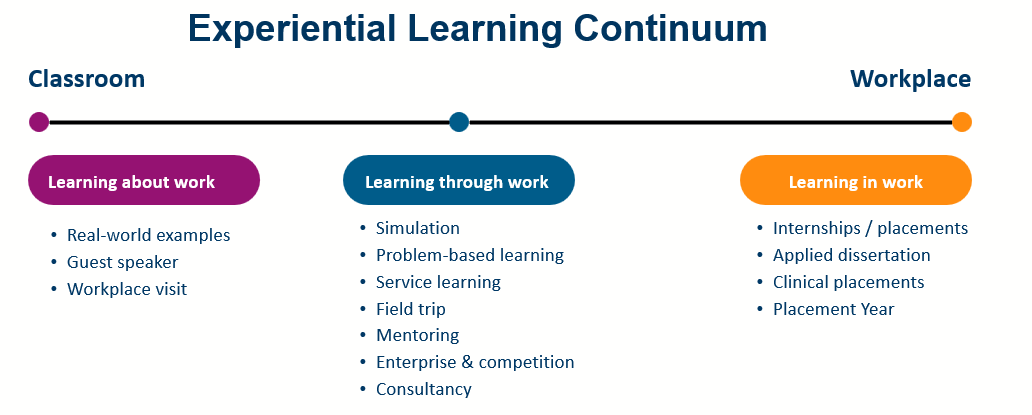 Experiential Learning Continuum

Classroom

Workplace

Learning about work

- Real-world examples
- Guest speaker
- Workplace visit

Learning through work

- Simulation
- Problem-based learning
- Service learning
- Field trip
- Mentoring
- Enterprise & competition
- Consultancy

Learning in work

- Internships / placements
- Applied dissertation
- Clinical placements
- Placement Year